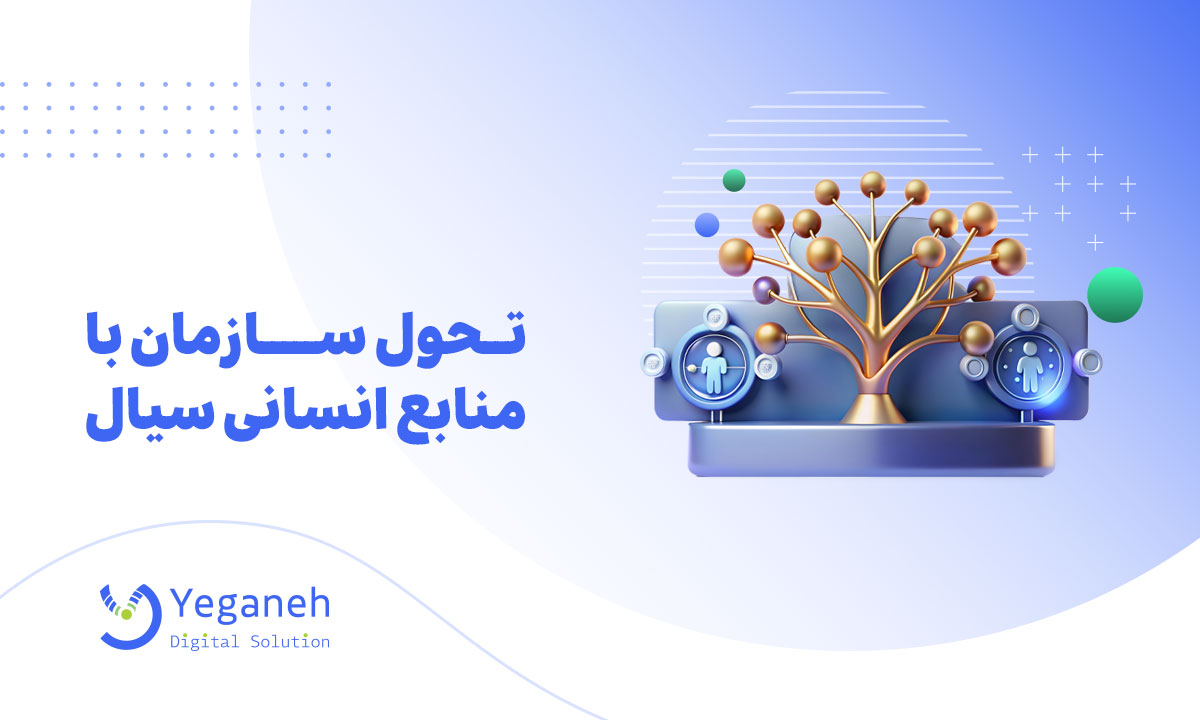 تحول سازمان با
منابع انسانی سیال

Yeganeh
Digital Solution